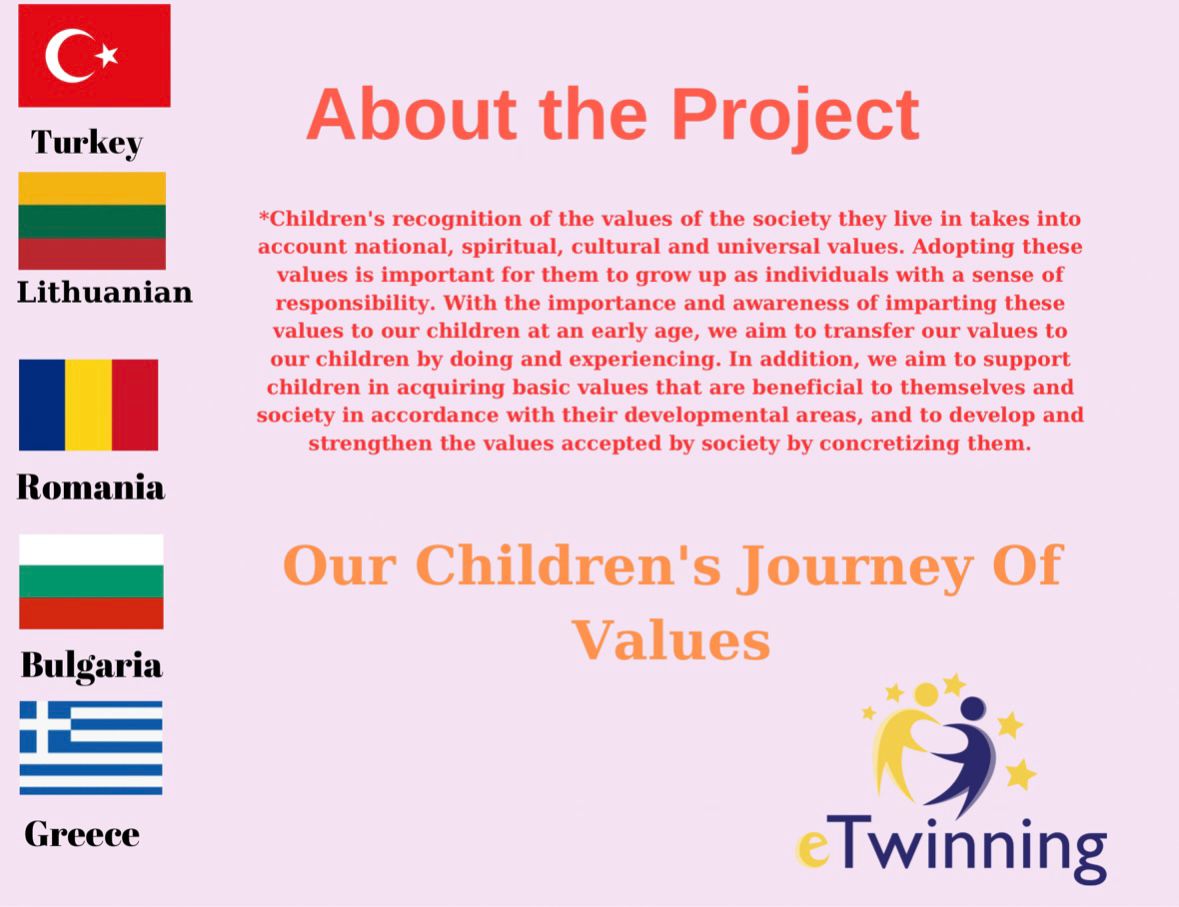 Turkey

Lithuanian

Romania

Bulgaria

Greece

About the Project

*Children's recognition of the values of the society they live in takes into account national, spiritual, cultural and universal values. Adopting these values is important for them to grow up as individuals with a sense of responsibility. With the importance and awareness of imparting these values to our children at an early age, we aim to transfer our values to our children by doing and experiencing. In addition, we aim to support children in acquiring basic values that are beneficial to themselves and society in accordance with their developmental areas, and to develop and strengthen the values accepted by society by concretizing them.

Our Children's Journey Of Values

eTwinning